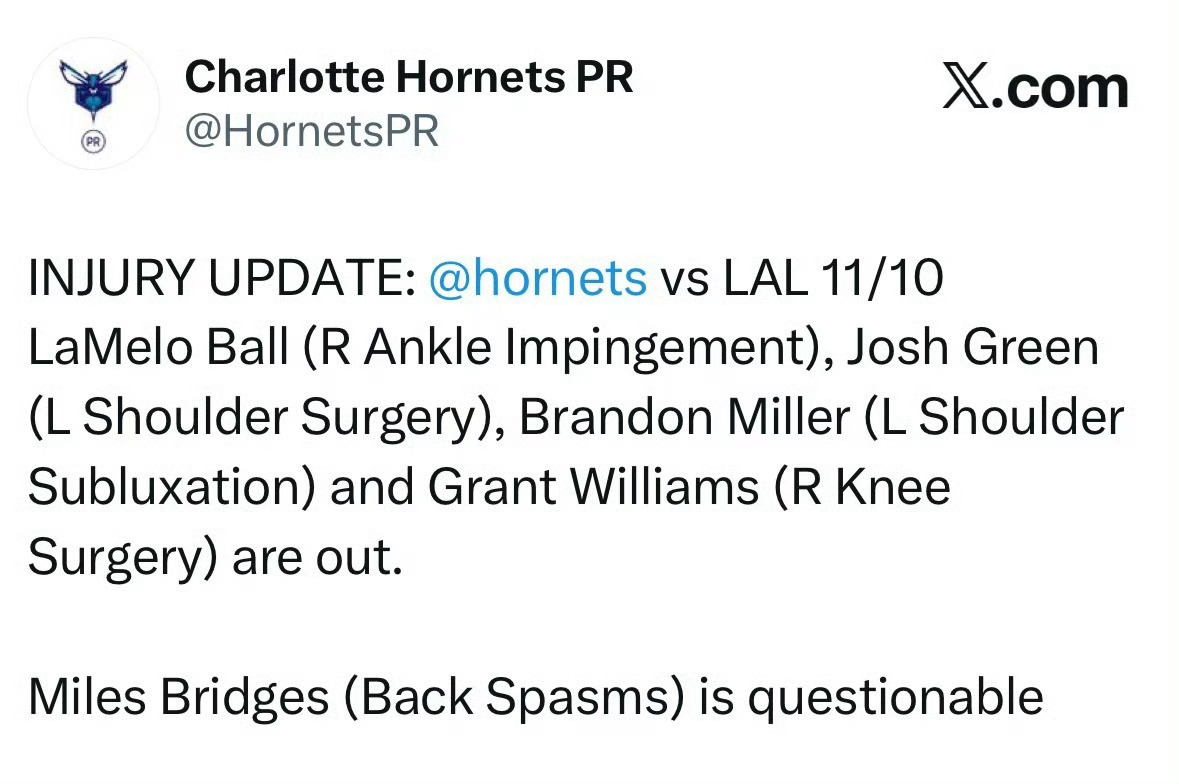 PR

Charlotte Hornets PR
@HornetsPR

X.com

INJURY UPDATE: @hornets vs LAL 11/10
LaMelo Ball (R Ankle Impingement), Josh Green (L Shoulder Surgery), Brandon Miller (L Shoulder Subluxation) and Grant Williams (R Knee Surgery) are out.

Miles Bridges (Back Spasms) is questionable